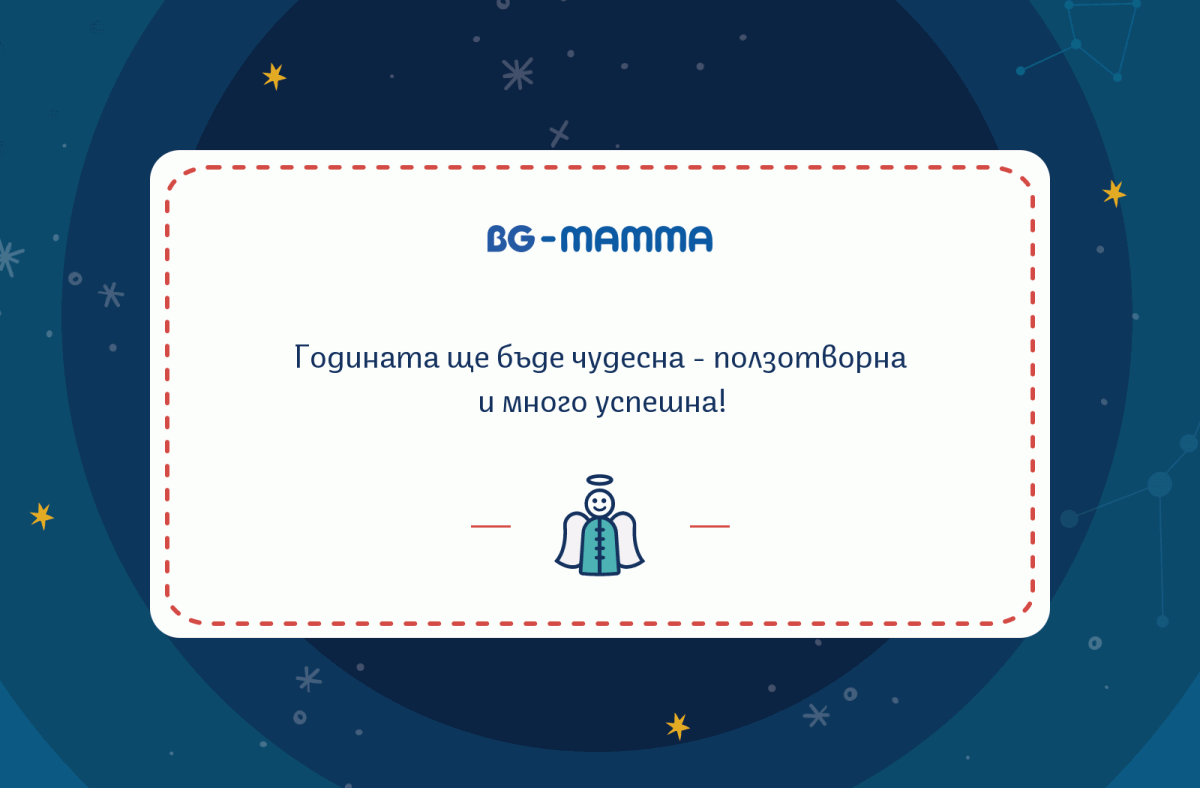 BG-MAMMA

Годината ще бъде чудесна - ползотворна и много успешна!